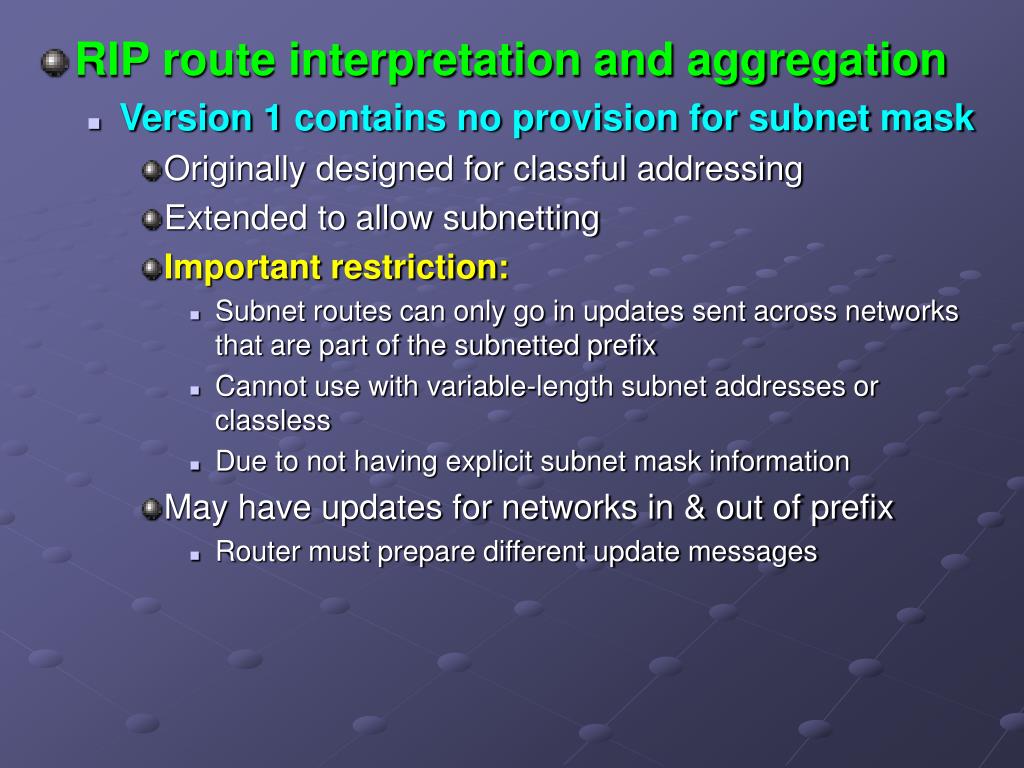 RIP route interpretation and aggregation

Version 1 contains no provision for subnet mask

Originally designed for classful addressing

Extended to allow subnetting

Important restriction:

Subnet routes can only go in updates sent across networks that are part of the subnetted prefix

Cannot use with variable-length subnet addresses or classless

Due to not having explicit subnet mask information

May have updates for networks in & out of prefix

Router must prepare different update messages